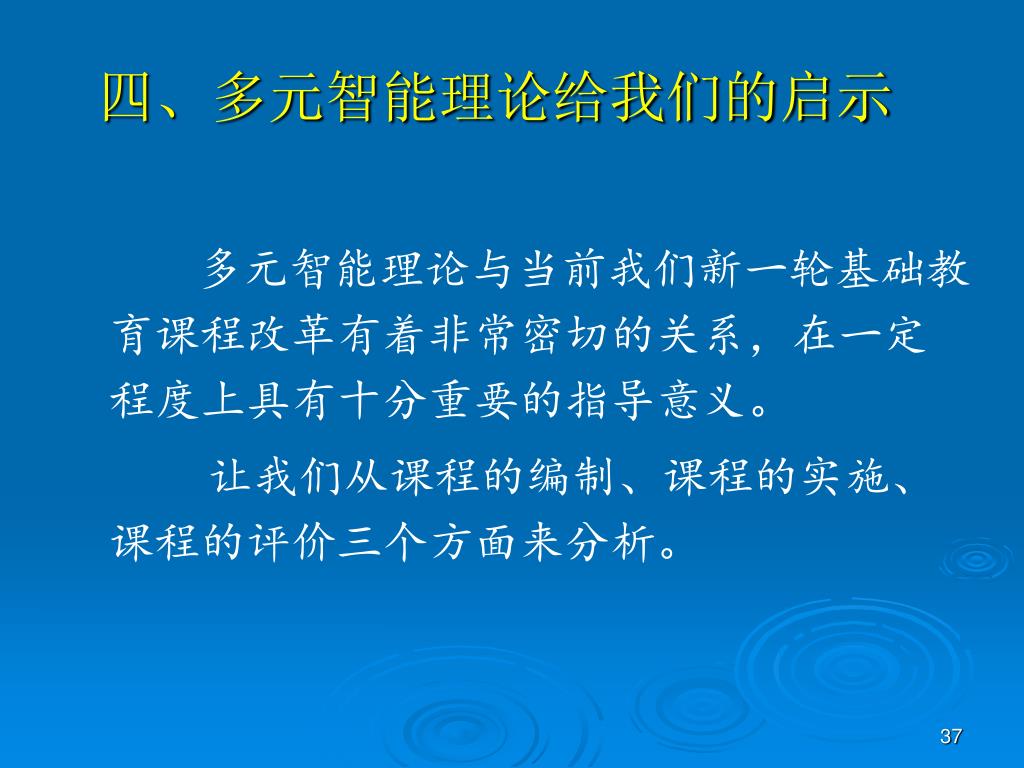 四、多元智能理论给我们的启示

多元智能理论与当前我们新一轮基础教育课程改革有着非常密切的关系，在一定程度上具有十分重要的指导意义。

让我们从课程的编制、课程的实施、课程的评价三个方面来分析。

37